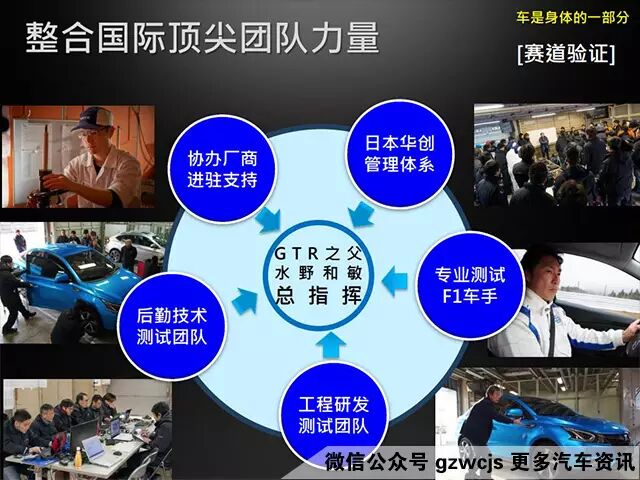 整合国际顶尖团队力量

车是身体的一部分

[赛道验证]

协办厂商
进驻支持

日本华创
管理体系

GTR之父
水野和敏
总指挥

专业测试
F1车手

后勤技术
测试团队

工程研发
测试团队

微信公众号 gzwcjs 更多汽车资讯